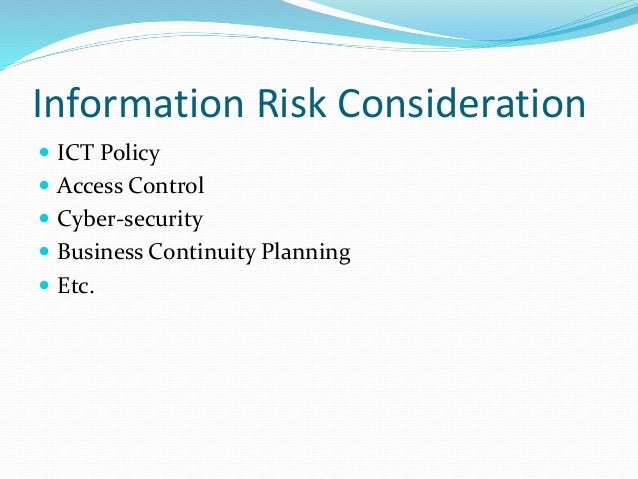 Information Risk Consideration

- ICT Policy
- Access Control
- Cyber-security
- Business Continuity Planning
- Etc.